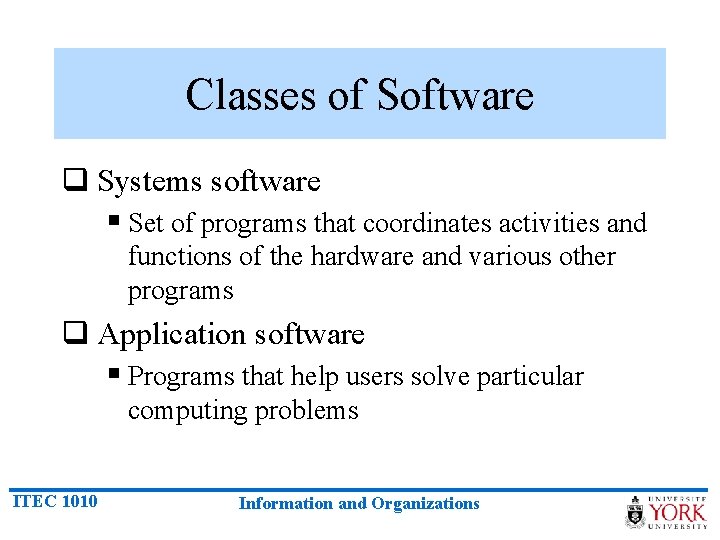 Classes of Software

❑ Systems software

▪ Set of programs that coordinates activities and functions of the hardware and various other programs

❑ Application software

▪ Programs that help users solve particular computing problems

ITEC 1010

Information and Organizations

UNIVERSITÉ YORK UNIVERSITY